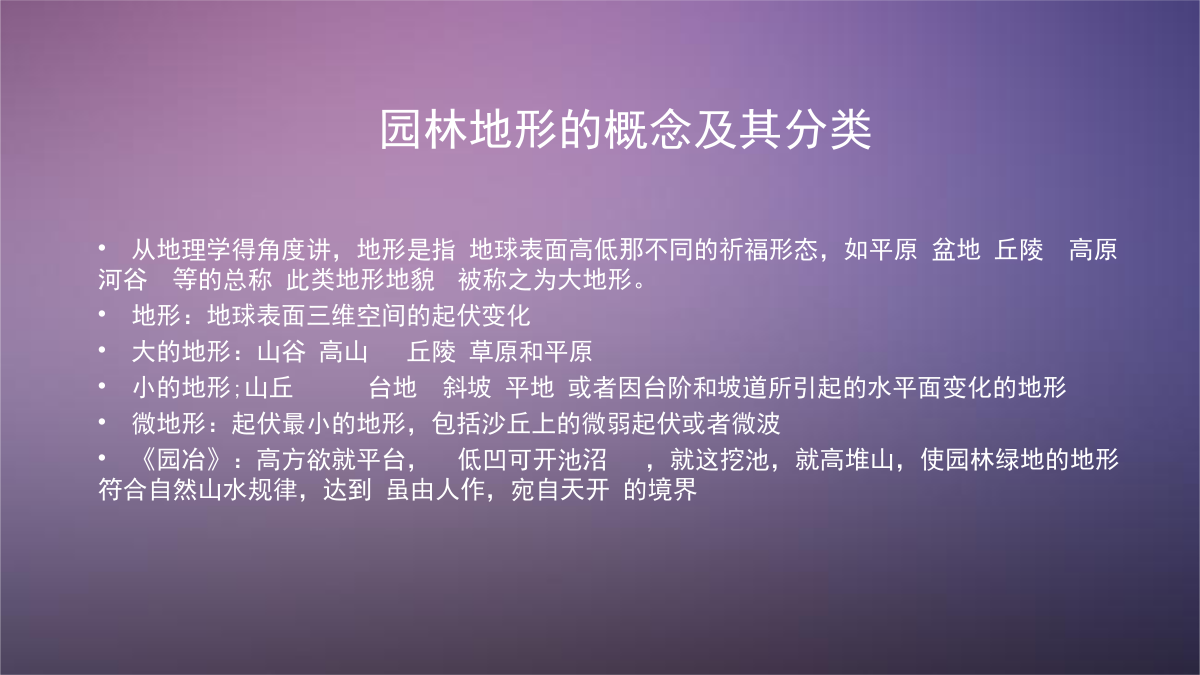 园林地形的概念及其分类

• 从地理学得角度讲，地形是指 地球表面高低那不同的祈福形态，如平原 盆地 丘陵 高原 河谷 等的总称 此类地形地貌 被称之为大地形。
• 地形：地球表面三维空间的起伏变化
• 大的地形：山谷 高山 丘陵 草原和平原
• 小的地形;山丘 台地 斜坡 平地 或者因台阶和坡道所引起的水平面变化的地形
• 微地形：起伏最小的地形，包括沙丘上的微弱起伏或者微波
• 《园冶》：高方欲就平台， 低凹可开池沼 ，就这挖池，就高堆山，使园林绿地的地形符合自然山水规律，达到 虽由人作，宛自天开 的境界